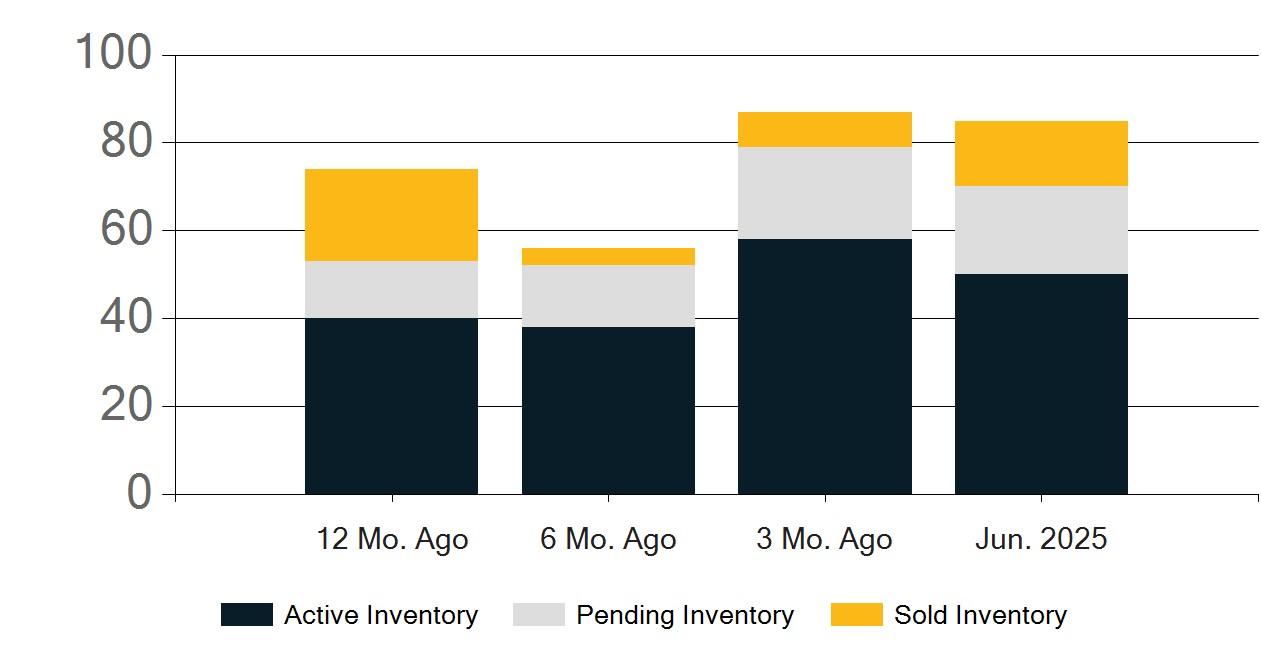 100
80
60
40
20
0

12 Mo. Ago
6 Mo. Ago
3 Mo. Ago
Jun. 2025

Active Inventory
Pending Inventory
Sold Inventory